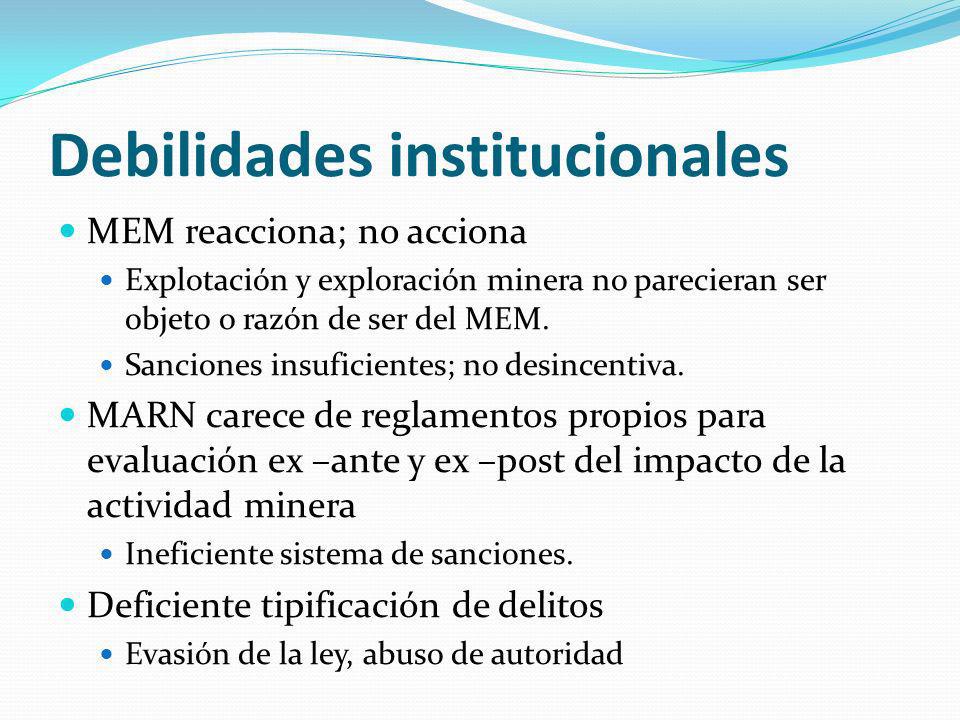 Debilidades institucionales

- MEM reacciona; no acciona
  - Explotación y exploración minera no parecieran ser objeto o razón de ser del MEM.
  - Sanciones insuficientes; no desincentiva.
- MARN carece de reglamentos propios para evaluación ex –ante y ex –post del impacto de la actividad minera
  - Ineficiente sistema de sanciones.
- Deficiente tipificación de delitos
  - Evasión de la ley, abuso de autoridad